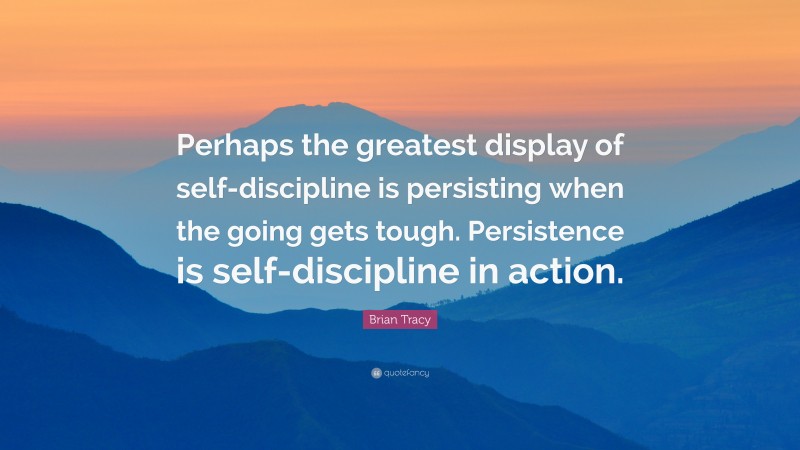 Perhaps the greatest display of self-discipline is persisting when the going gets tough. Persistence is self-discipline in action.

Brian Tracy

quotefancy